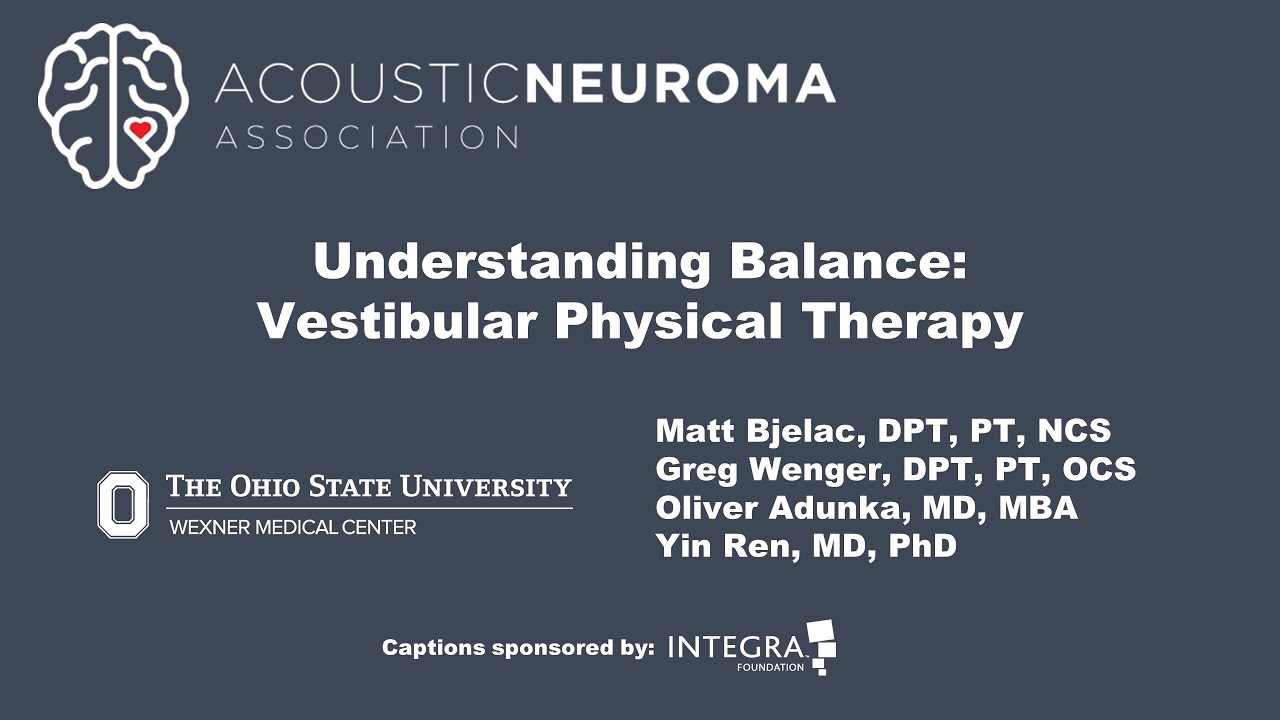 ACOUSTICNEUROMA
ASSOCIATION

Understanding Balance:
Vestibular Physical Therapy

THE OHIO STATE UNIVERSITY
WEXNER MEDICAL CENTER

Matt Bjelac, DPT, PT, NCS
Greg Wenger, DPT, PT, OCS
Oliver Adunka, MD, MBA
Yin Ren, MD, PhD

Captions sponsored by: INTEGRA FOUNDATION